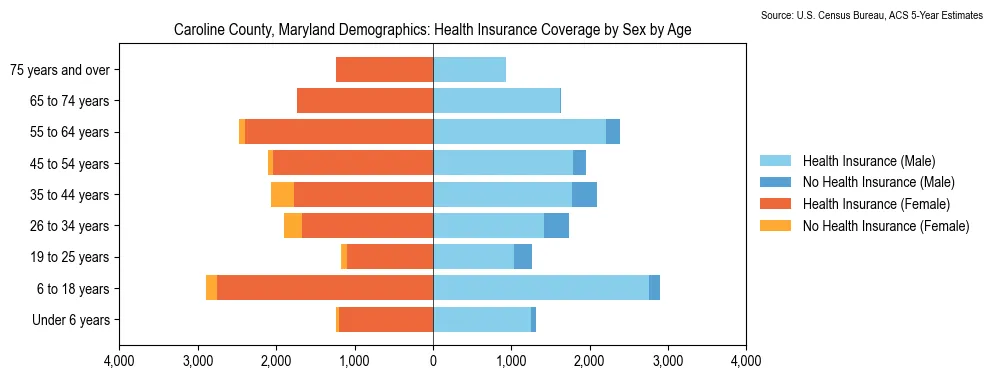 Source: U.S. Census Bureau, ACS 5-Year Estimates

Caroline County, Maryland Demographics: Health Insurance Coverage by Sex by Age

75 years and over
65 to 74 years
55 to 64 years
45 to 54 years
35 to 44 years
26 to 34 years
19 to 25 years
6 to 18 years
Under 6 years

4,000
3,000
2,000
1,000
0
1,000
2,000
3,000
4,000

Health Insurance (Male)
No Health Insurance (Male)
Health Insurance (Female)
No Health Insurance (Female)